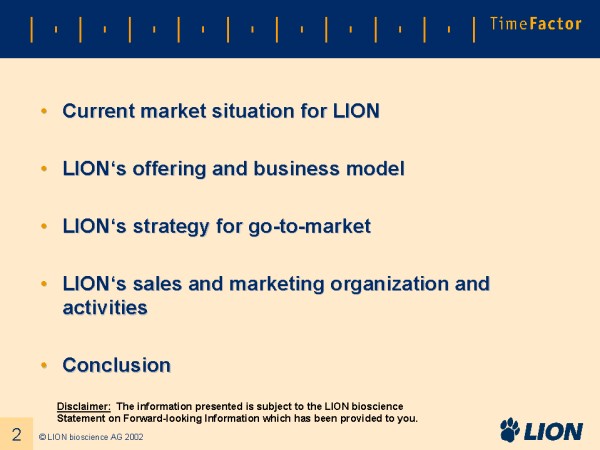 TimeFactor

• Current market situation for LION

• LION‘s offering and business model

• LION‘s strategy for go-to-market

• LION‘s sales and marketing organization and activities

• Conclusion

Disclaimer: The information presented is subject to the LION bioscience Statement on Forward-looking Information which has been provided to you.

2

© LION bioscience AG 2002

LION